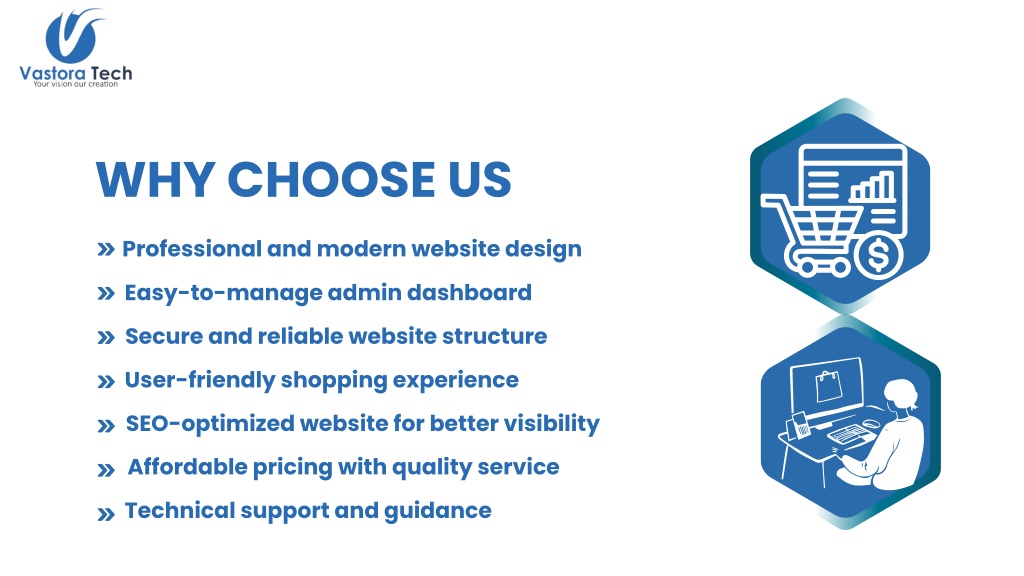 Vastora Tech
Your vision our creation

WHY CHOOSE US

» Professional and modern website design

» Easy-to-manage admin dashboard

» Secure and reliable website structure

» User-friendly shopping experience

» SEO-optimized website for better visibility

» Affordable pricing with quality service

» Technical support and guidance